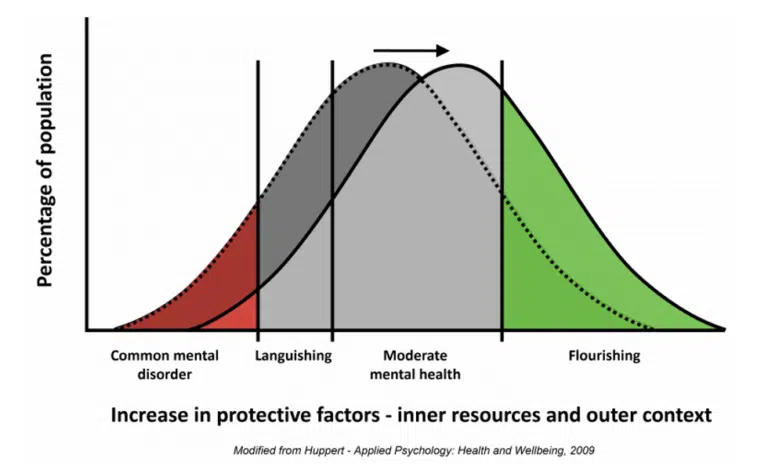 Percentage of population

Common mental disorder

Languishing

Moderate mental health

Flourishing

Increase in protective factors - inner resources and outer context

Modified from Huppert - Applied Psychology: Health and Wellbeing, 2009